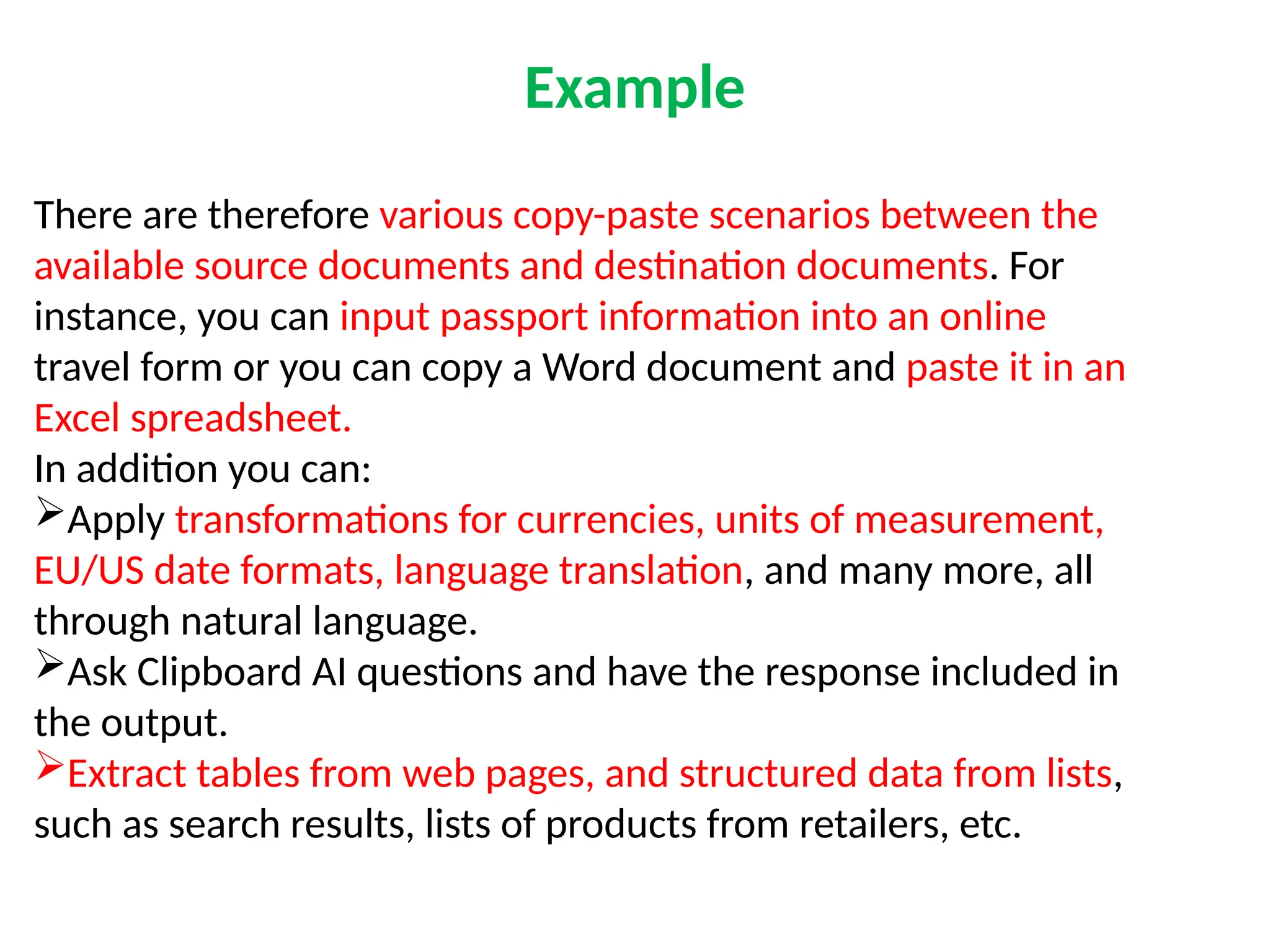 Example

There are therefore various copy-paste scenarios between the available source documents and destination documents. For instance, you can input passport information into an online travel form or you can copy a Word document and paste it in an Excel spreadsheet.

In addition you can:

➢Apply transformations for currencies, units of measurement, EU/US date formats, language translation, and many more, all through natural language.

➢Ask Clipboard AI questions and have the response included in the output.

➢Extract tables from web pages, and structured data from lists, such as search results, lists of products from retailers, etc.